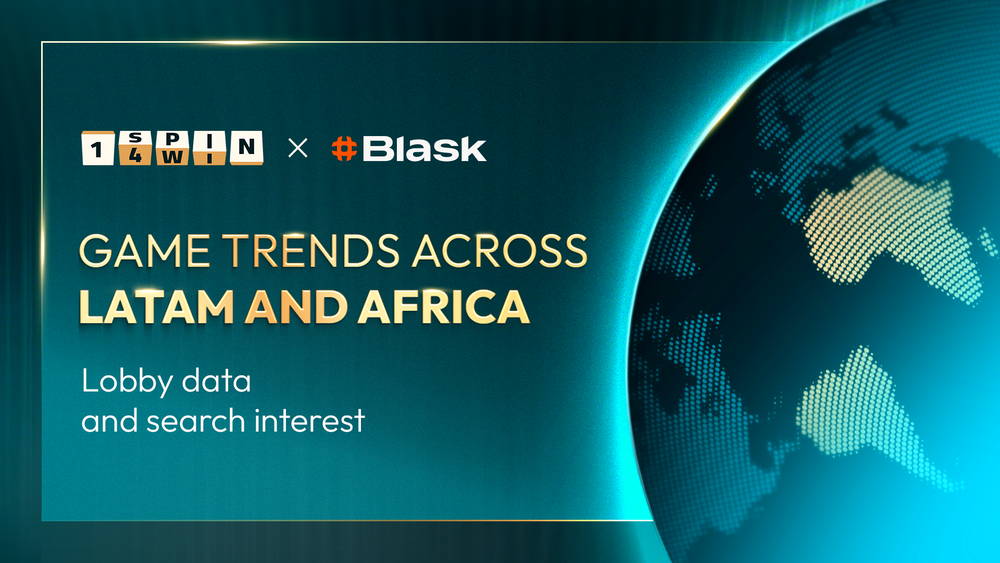 1SPIN4WIN × #Blask

GAME TRENDS ACROSS
LATAM AND AFRICA

Lobby data
and search interest